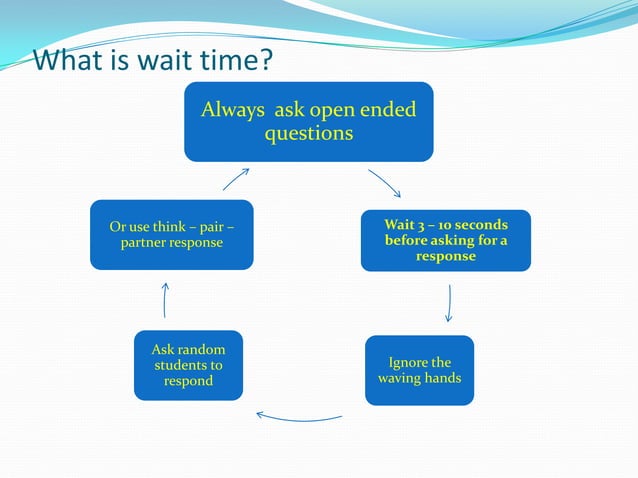 What is wait time?

Always ask open ended questions

Wait 3 – 10 seconds before asking for a response

Ignore the waving hands

Ask random students to respond

Or use think – pair – partner response